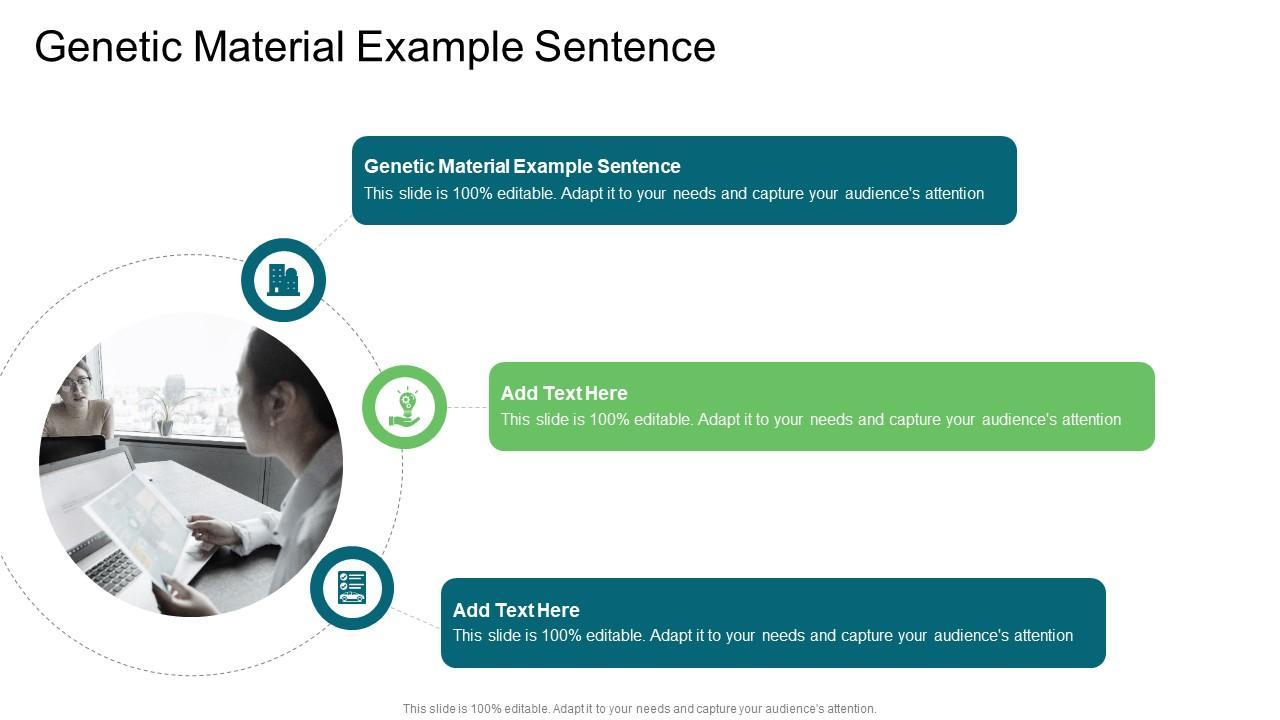 Genetic Material Example Sentence

Genetic Material Example Sentence
This slide is 100% editable. Adapt it to your needs and capture your audience's attention

Add Text Here
This slide is 100% editable. Adapt it to your needs and capture your audience's attention

Add Text Here
This slide is 100% editable. Adapt it to your needs and capture your audience's attention

This slide is 100% editable. Adapt it to your needs and capture your audience's attention.